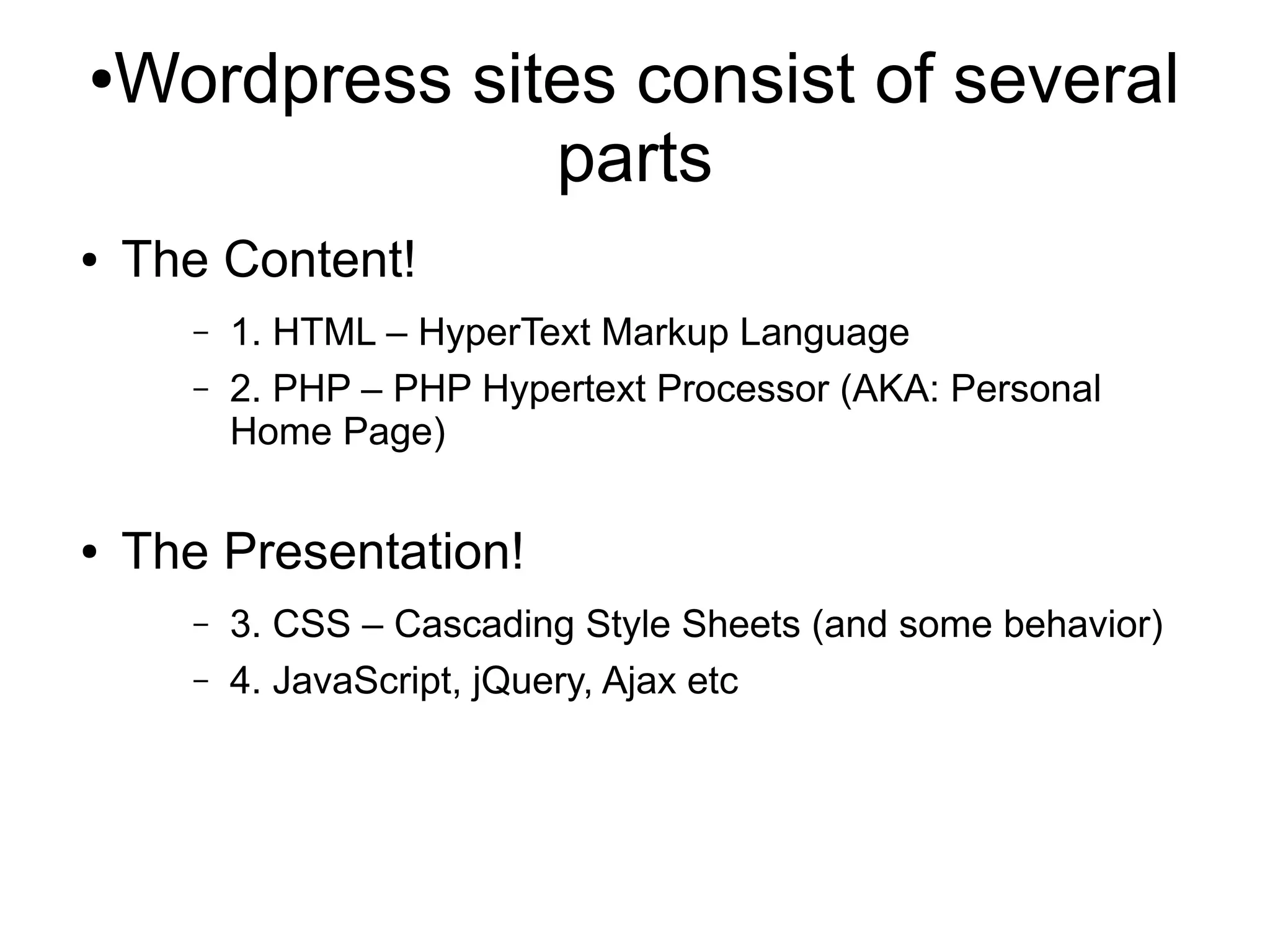 •Wordpress sites consist of several parts

• The Content!

– 1. HTML – HyperText Markup Language

– 2. PHP – PHP Hypertext Processor (AKA: Personal Home Page)

• The Presentation!

– 3. CSS – Cascading Style Sheets (and some behavior)

– 4. JavaScript, jQuery, Ajax etc